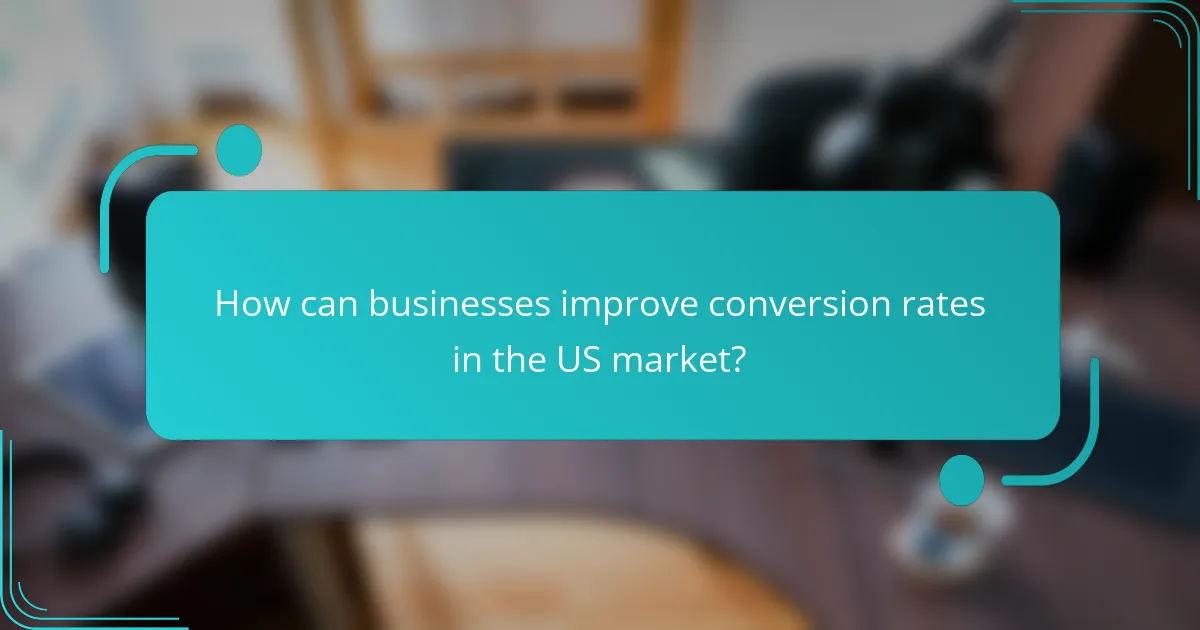 How can businesses improve conversion rates in the US market?